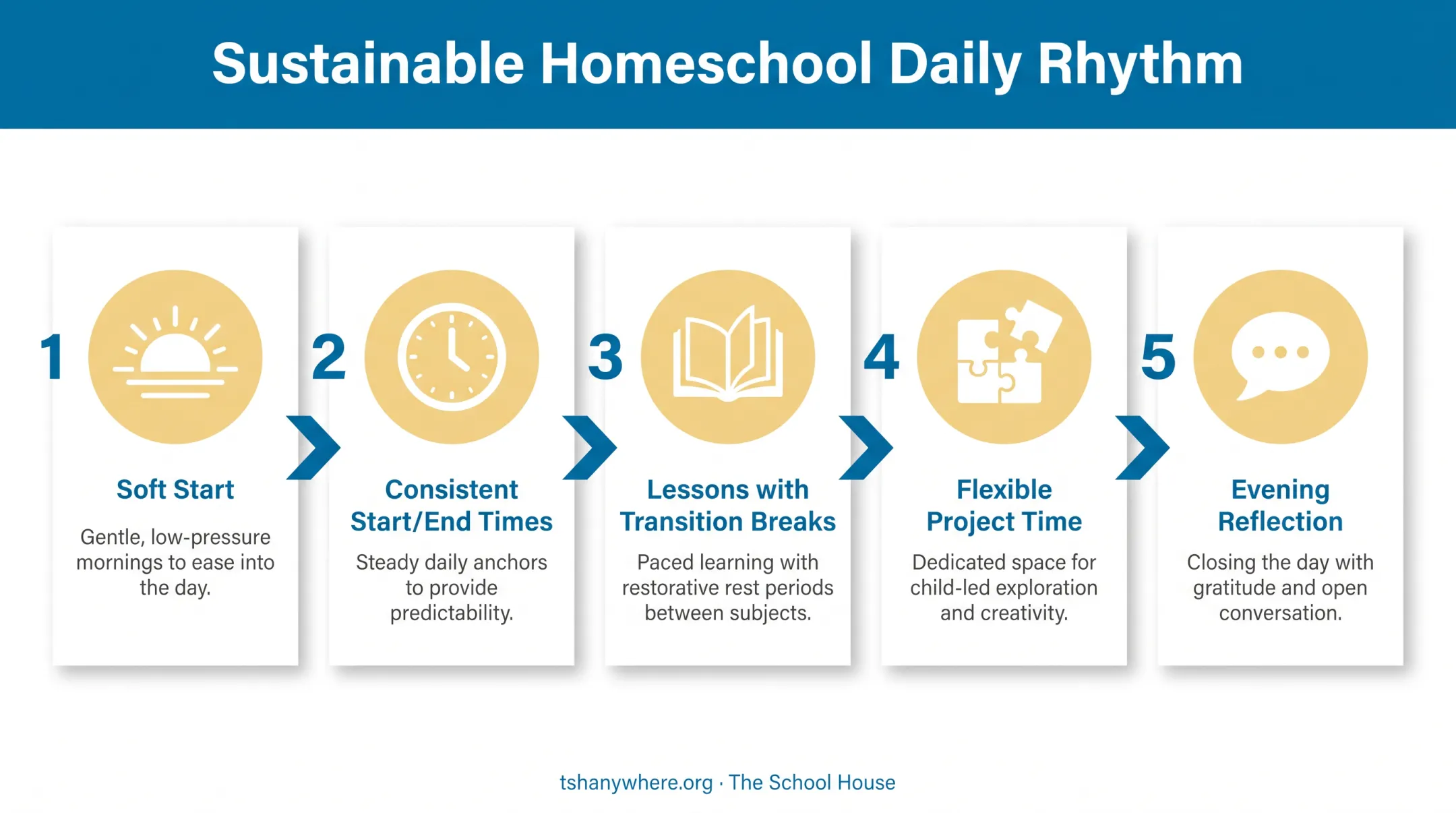 Sustainable Homeschool Daily Rhythm

1

Soft Start

Gentle, low-pressure mornings to ease into the day.

2

Consistent Start/End Times

Steady daily anchors to provide predictability.

3

Lessons with Transition Breaks

Paced learning with restorative rest periods between subjects.

4

Flexible Project Time

Dedicated space for child-led exploration and creativity.

5

Evening Reflection

Closing the day with gratitude and open conversation.

tshanywhere.org · The School House